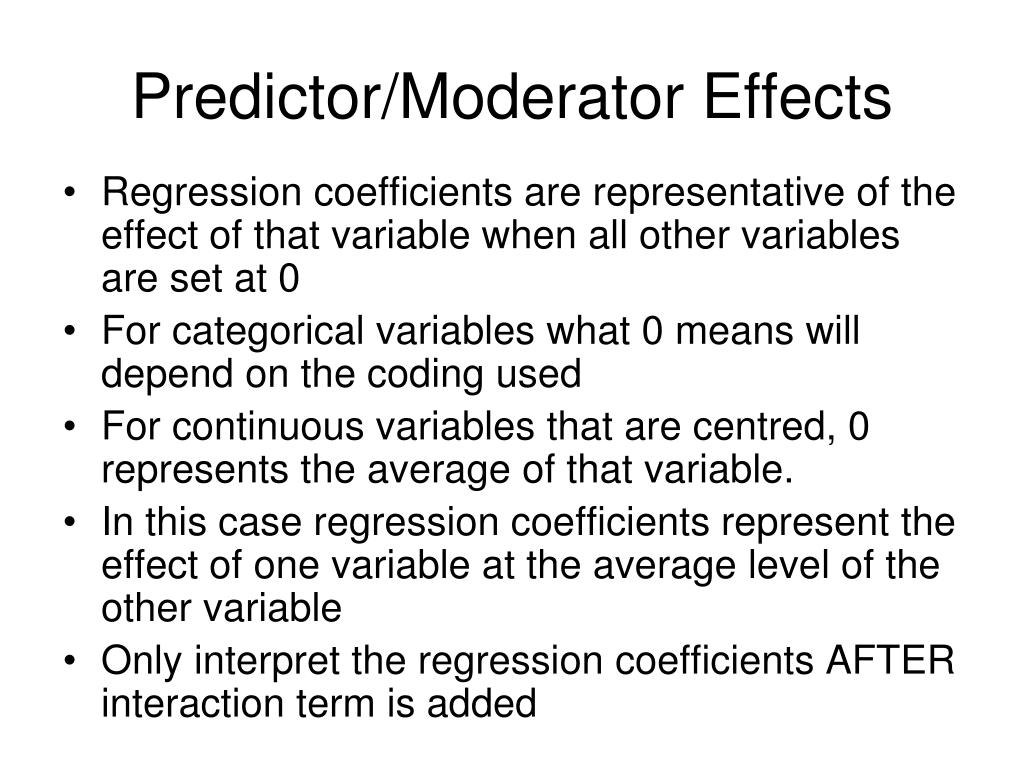 Predictor/Moderator Effects

• Regression coefficients are representative of the effect of that variable when all other variables are set at 0
• For categorical variables what 0 means will depend on the coding used
• For continuous variables that are centred, 0 represents the average of that variable.
• In this case regression coefficients represent the effect of one variable at the average level of the other variable
• Only interpret the regression coefficients AFTER interaction term is added